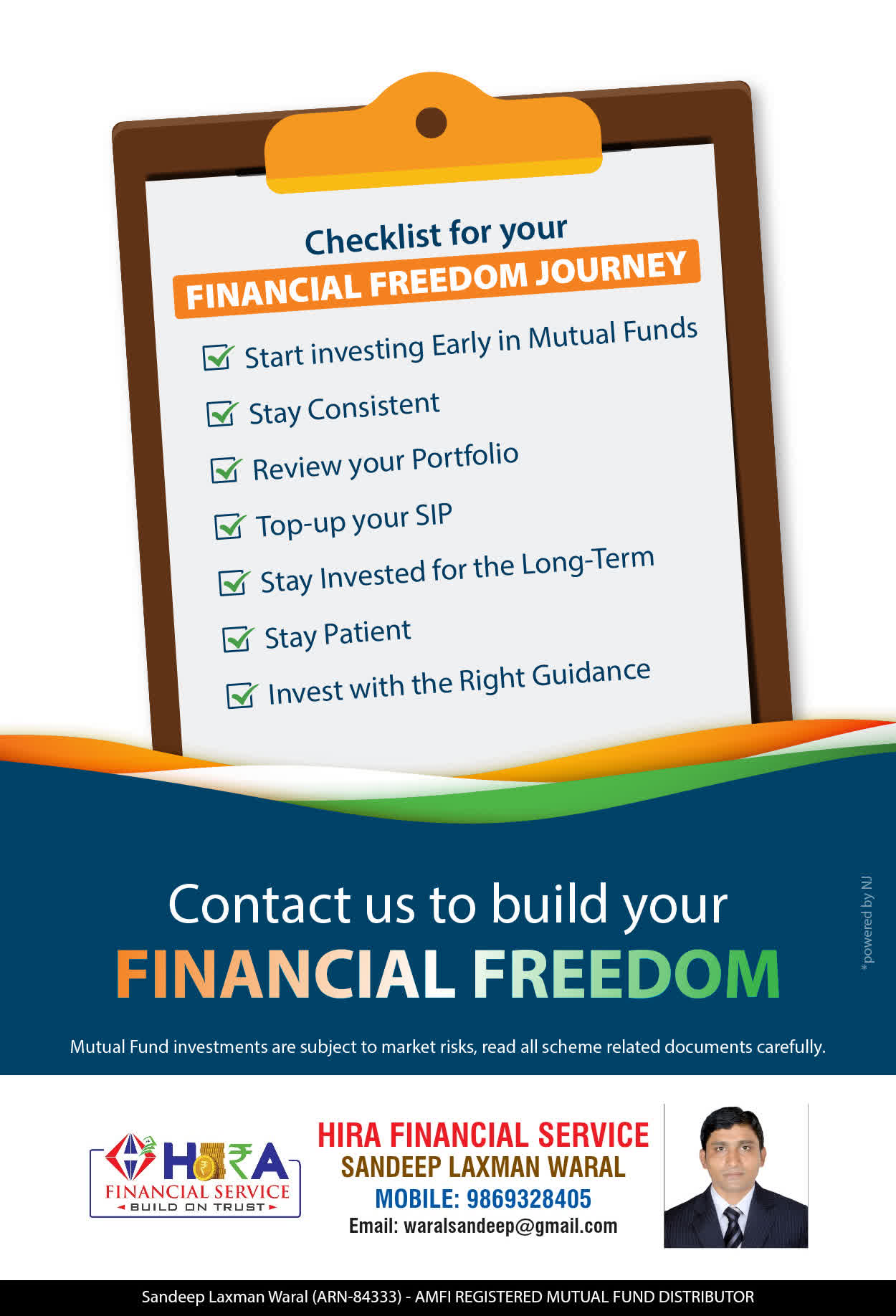 Checklist for your
FINANCIAL FREEDOM JOURNEY

Start investing Early in Mutual Funds
Stay Consistent
Review your Portfolio
Top-up your SIP
Stay Invested for the Long-Term
Stay Patient
Invest with the Right Guidance

Contact us to build your
FINANCIAL FREEDOM

*powered by NJ

Mutual Fund investments are subject to market risks, read all scheme related documents carefully.

HIRA
FINANCIAL SERVICE
BUILD ON TRUST

HIRA FINANCIAL SERVICE
SANDEEP LAXMAN WARAL
MOBILE: 9869328405
Email: waralsandeep@gmail.com

Sandeep Laxman Waral (ARN-84333) - AMFI REGISTERED MUTUAL FUND DISTRIBUTOR